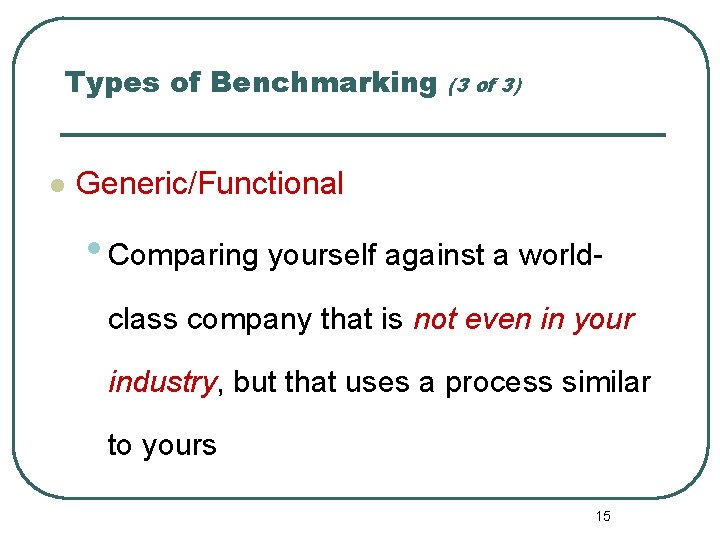 Types of Benchmarking (3 of 3)

Generic/Functional

Comparing yourself against a world-class company that is not even in your industry, but that uses a process similar to yours

15